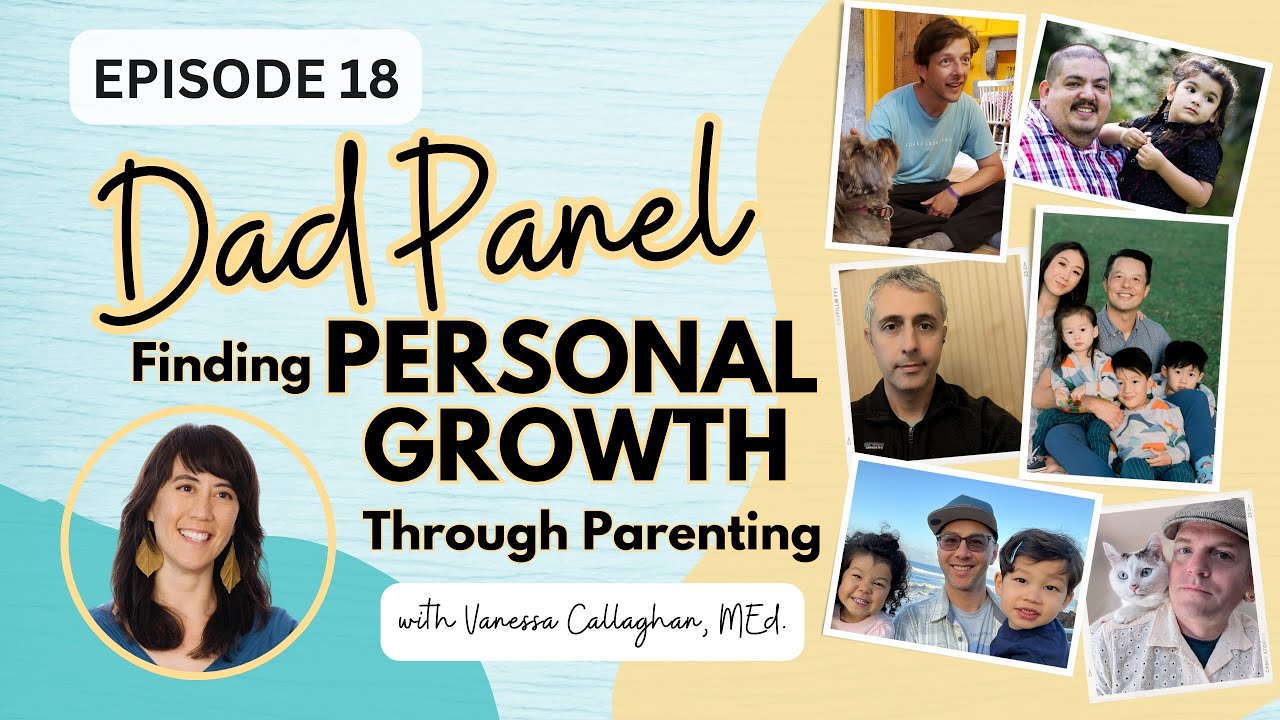 EPISODE 18

Dad Panel

Finding PERSONAL GROWTH Through Parenting

with Vanessa Callaghan, MEd.